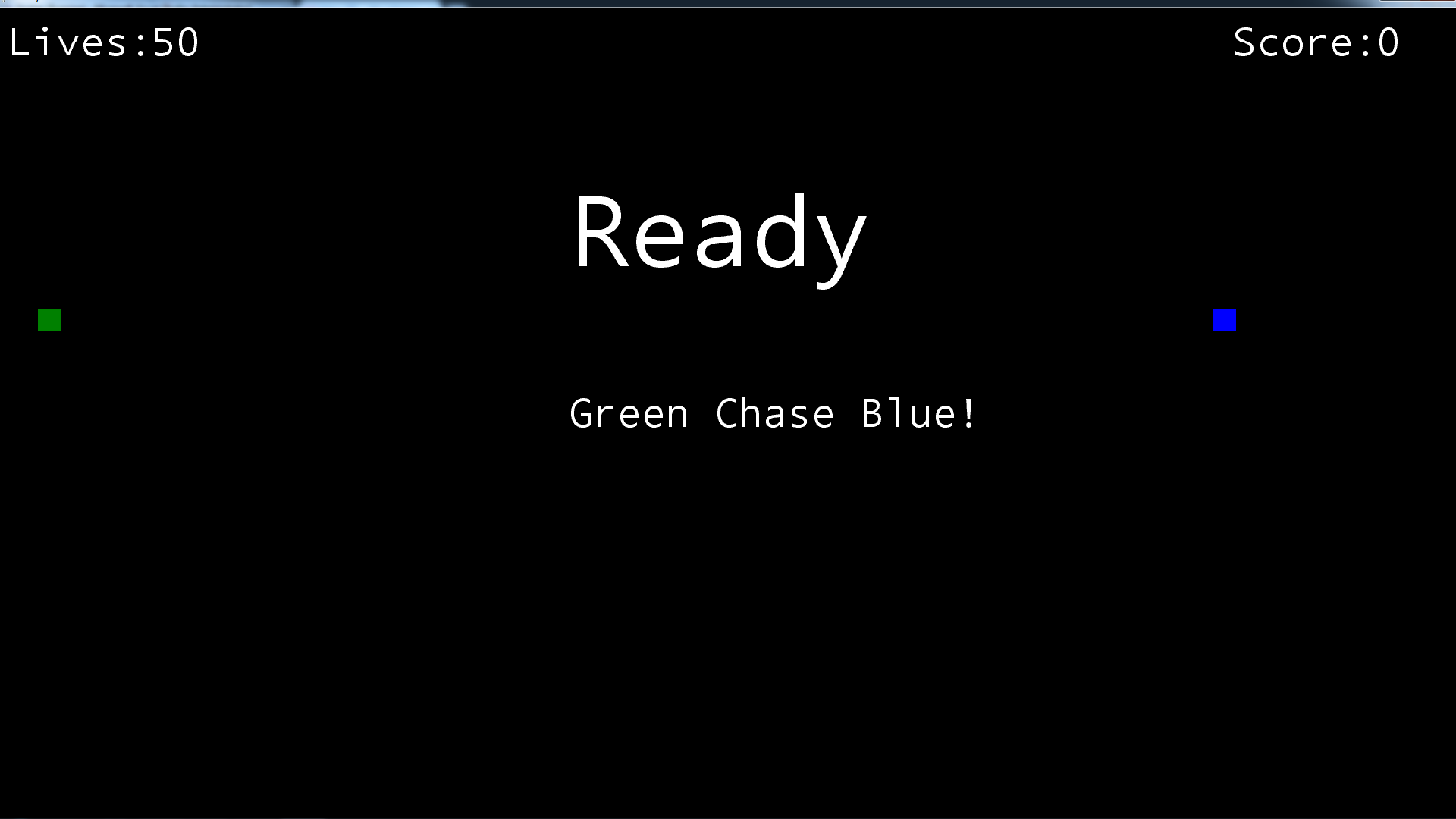 Lives:50

Score:0

Ready

Green Chase Blue!